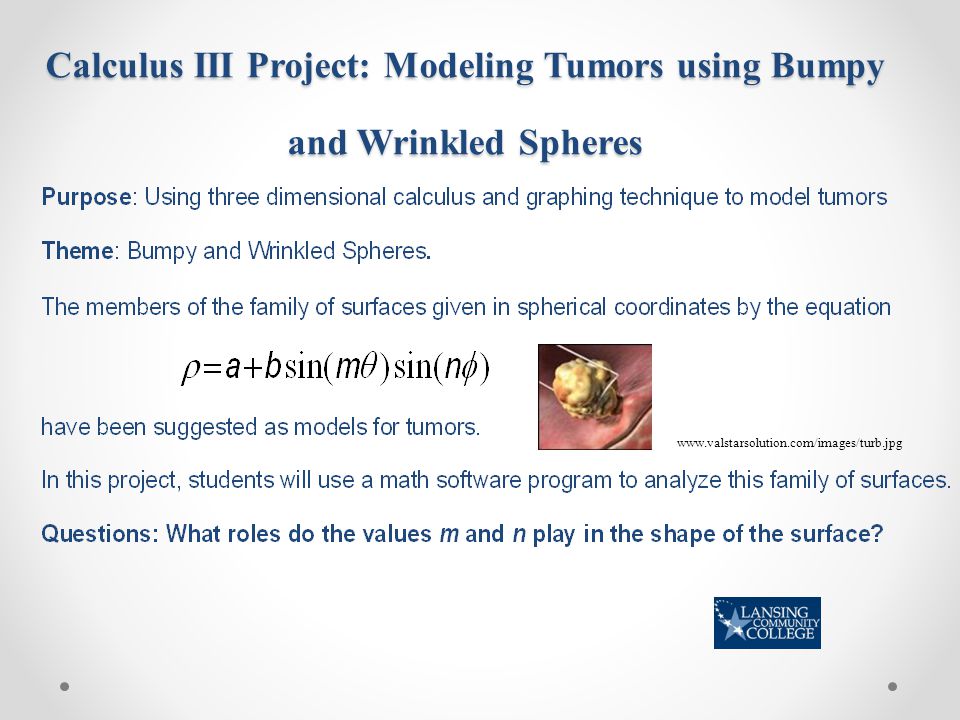 Calculus III Project: Modeling Tumors using Bumpy and Wrinkled Spheres

Purpose: Using three dimensional calculus and graphing technique to model tumors

Theme: Bumpy and Wrinkled Spheres.

The members of the family of surfaces given in spherical coordinates by the equation

$\rho = a + b\sin(m\theta)\sin(n\phi)$

have been suggested as models for tumors.

www.valstarsolution.com/images/turb.jpg

In this project, students will use a math software program to analyze this family of surfaces.

Questions: What roles do the values $m$ and $n$ play in the shape of the surface?

LANSING COMMUNITY COLLEGE